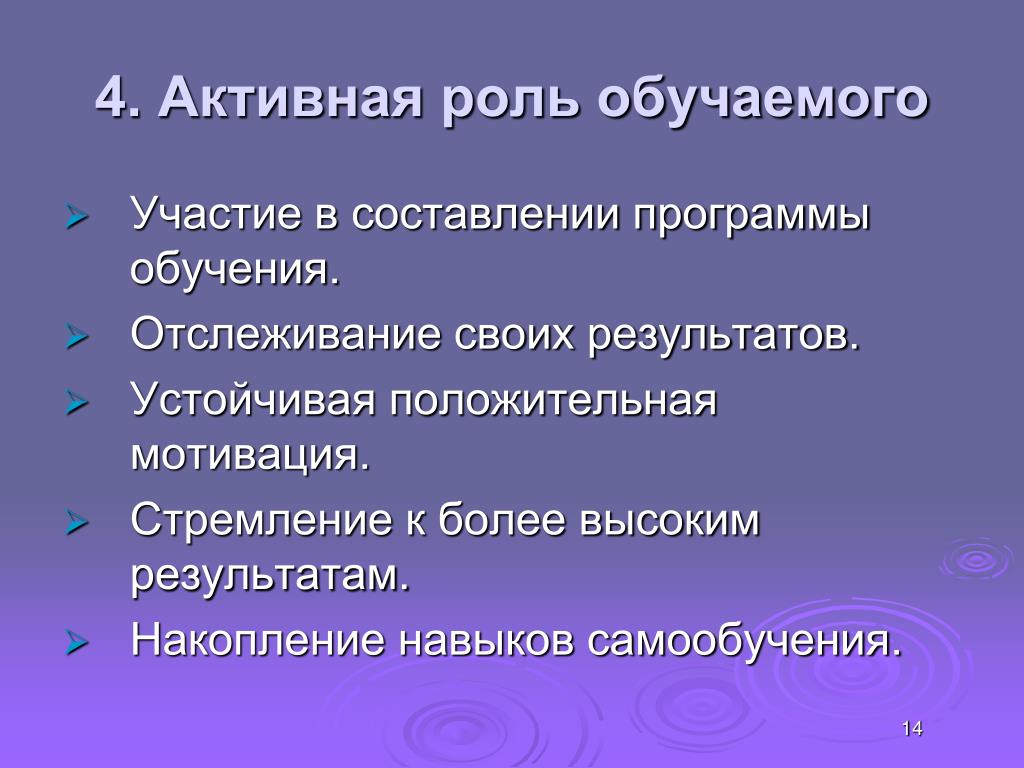 4. Активная роль обучаемого

Участие в составлении программы обучения.

Отслеживание своих результатов.

Устойчивая положительная мотивация.

Стремление к более высоким результатам.

Накопление навыков самообучения.

14